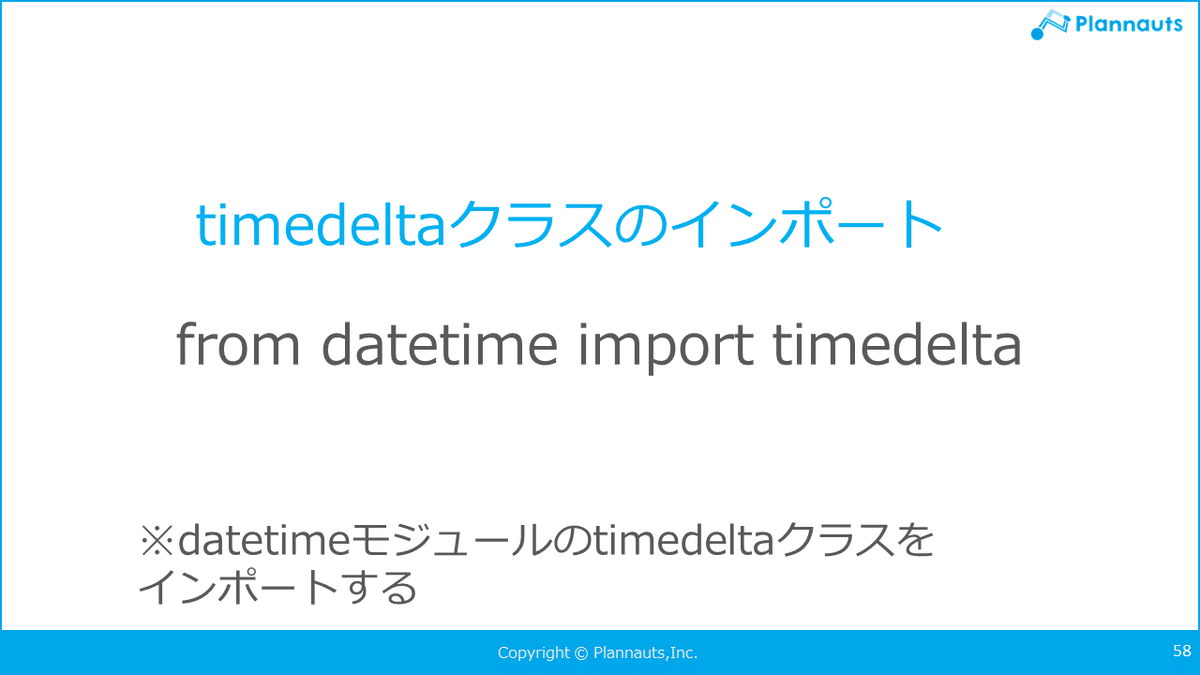 Plannauts

timedeltaクラスのインポート

from datetime import timedelta

※datetimeモジュールのtimedeltaクラスをインポートする

Copyright © Plannauts,Inc.

58